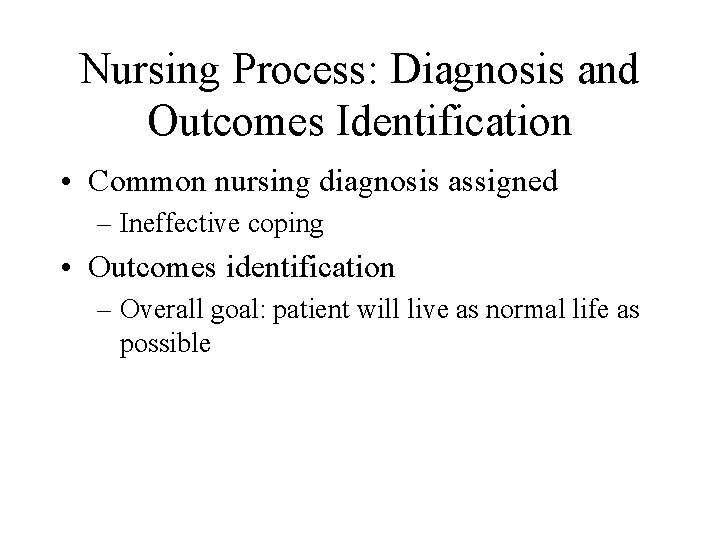 Nursing Process: Diagnosis and Outcomes Identification

• Common nursing diagnosis assigned
– Ineffective coping
• Outcomes identification
– Overall goal: patient will live as normal life as possible